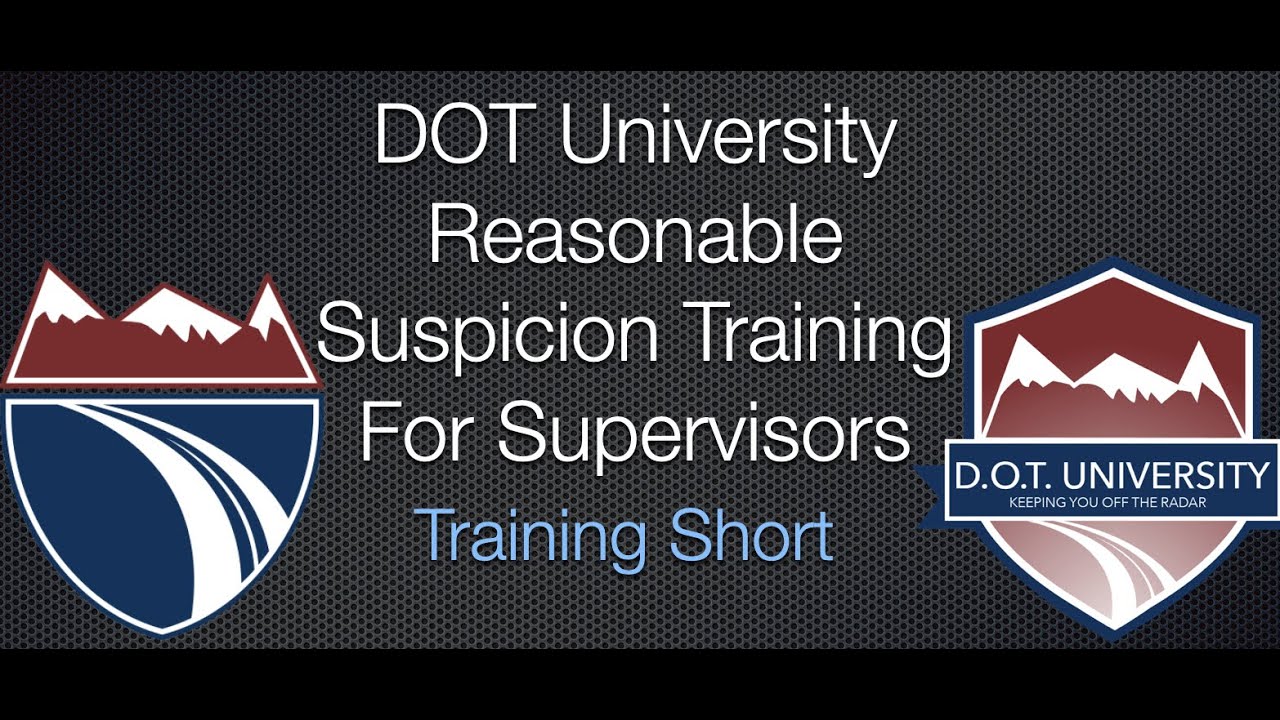 DOT University Reasonable Suspicion Training For Supervisors

Training Short

D.O.T. UNIVERSITY
KEEPING YOU OFF THE RADAR